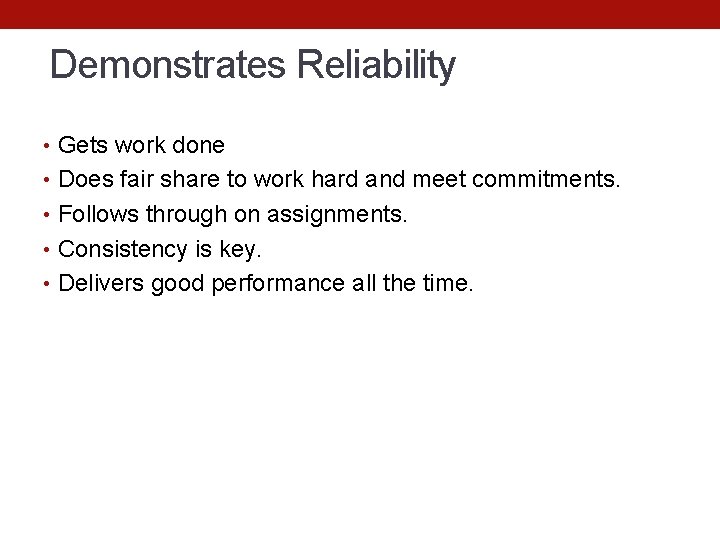 Demonstrates Reliability

• Gets work done
• Does fair share to work hard and meet commitments.
• Follows through on assignments.
• Consistency is key.
• Delivers good performance all the time.